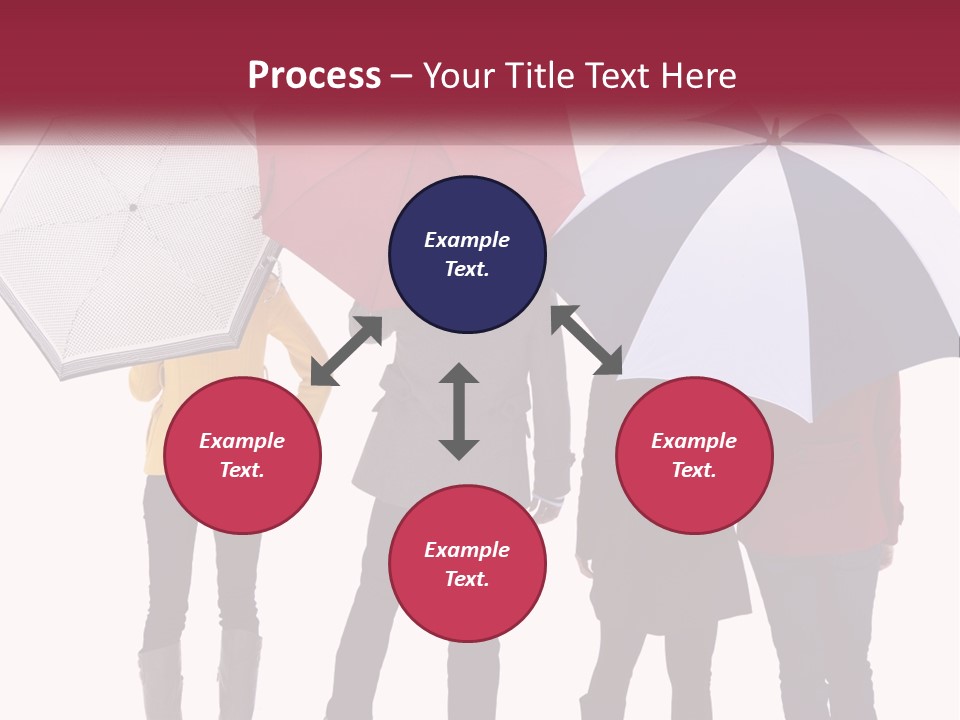 Process – Your Title Text Here

Example Text.

Example Text.

Example Text.

Example Text.